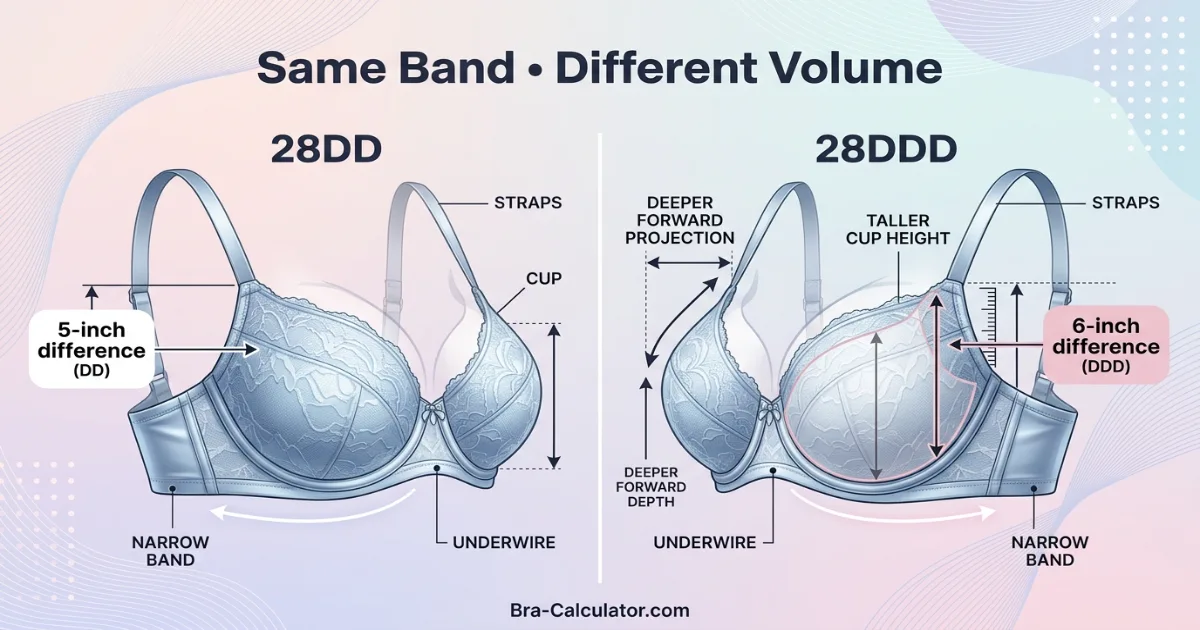 Same Band • Different Volume

28DD

STRAPS

CUP

5-inch difference (DD)

NARROW BAND

UNDERWIRE

28DDD

DEEPER FORWARD PROJECTION

TALLER CUP HEIGHT

STRAPS

6-inch difference (DDD)

DEEPER FORWARD DEPTH

UNDERWIRE

NARROW BAND

Bra-Calculator.com